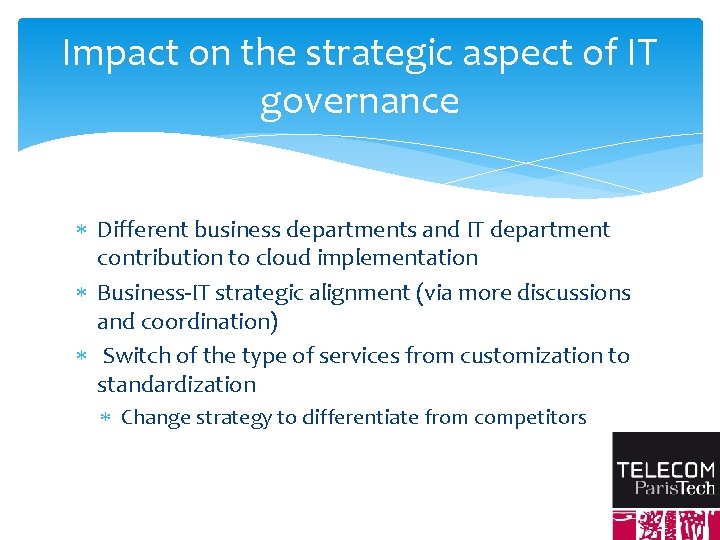 Impact on the strategic aspect of IT governance

∗ Different business departments and IT department contribution to cloud implementation
∗ Business-IT strategic alignment (via more discussions and coordination)
∗ Switch of the type of services from customization to standardization
  ∗ Change strategy to differentiate from competitors

TELECOM
ParisTech